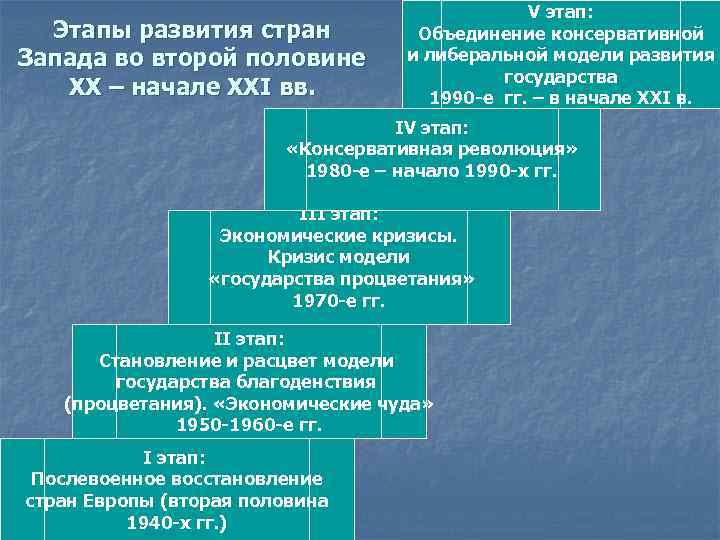 Этапы развития стран Запада во второй половине XX – начале XXI вв.

V этап:
Объединение консервативной и либеральной модели развития государства
1990-е гг. – в начале XXI в.

IV этап:
«Консервативная революция»
1980-е – начало 1990-х гг.

III этап:
Экономические кризисы.
Кризис модели «государства процветания»
1970-е гг.

II этап:
Становление и расцвет модели государства благоденствия (процветания). «Экономические чуда»
1950-1960-е гг.

I этап:
Послевоенное восстановление стран Европы (вторая половина 1940-х гг.)